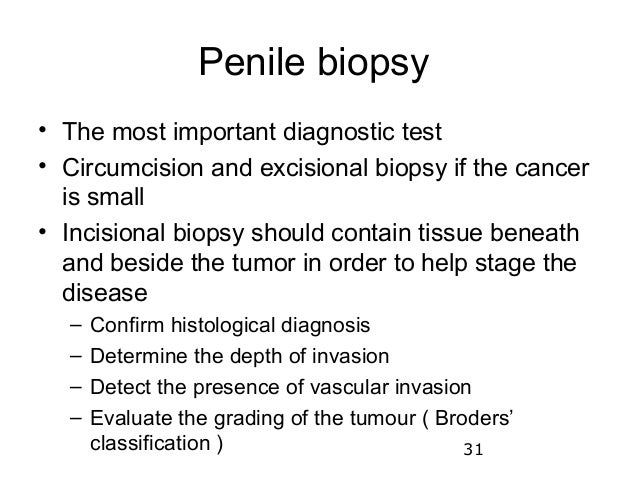 Penile biopsy

• The most important diagnostic test
• Circumcision and excisional biopsy if the cancer is small
• Incisional biopsy should contain tissue beneath and beside the tumor in order to help stage the disease
  – Confirm histological diagnosis
  – Determine the depth of invasion
  – Detect the presence of vascular invasion
  – Evaluate the grading of the tumour ( Broders' classification )

31